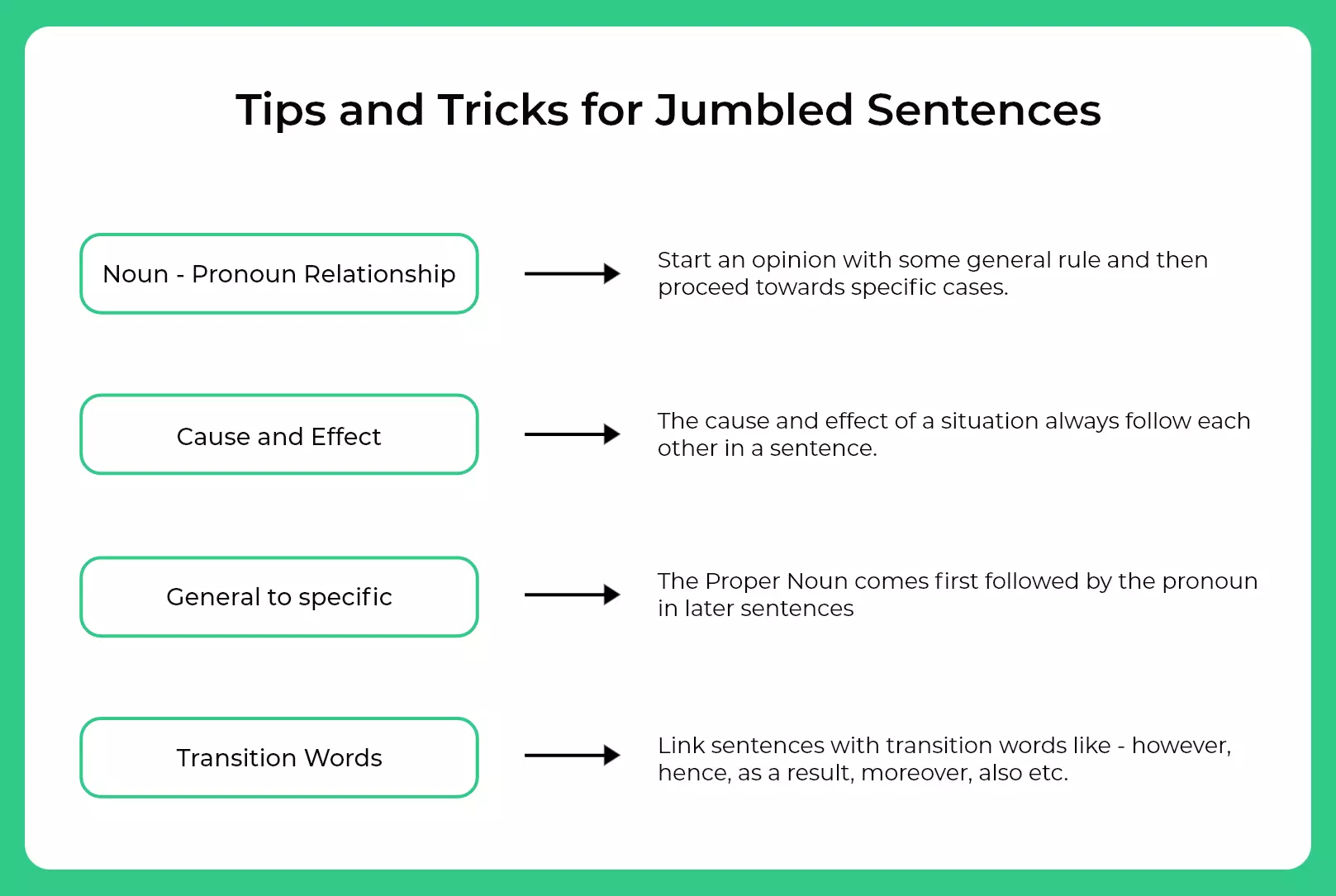 Tips and Tricks for Jumbled Sentences

Noun - Pronoun Relationship

Start an opinion with some general rule and then proceed towards specific cases.

Cause and Effect

The cause and effect of a situation always follow each other in a sentence.

General to specific

The Proper Noun comes first followed by the pronoun in later sentences

Transition Words

Link sentences with transition words like - however, hence, as a result, moreover, also etc.